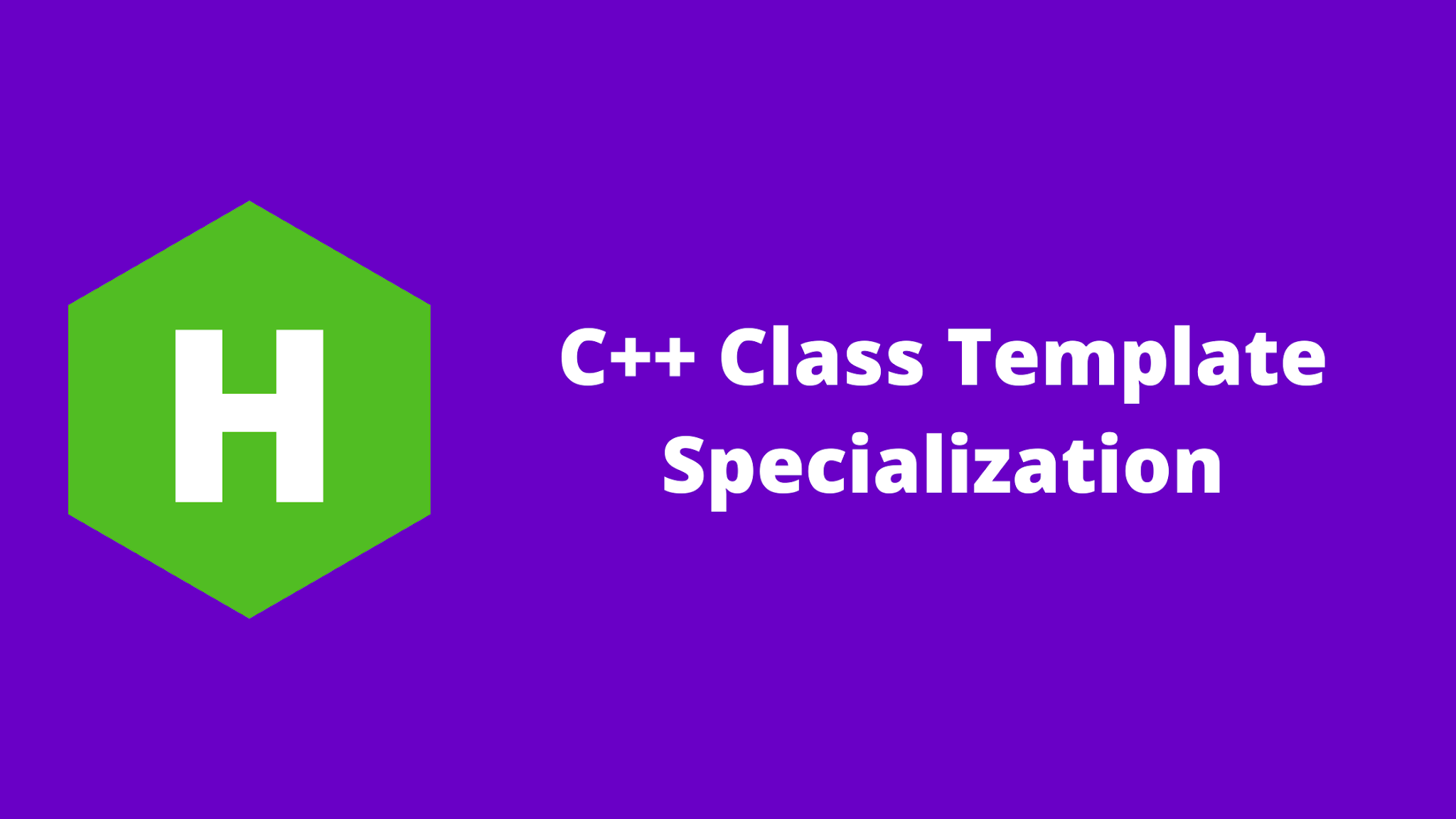 H

C++ Class Template Specialization